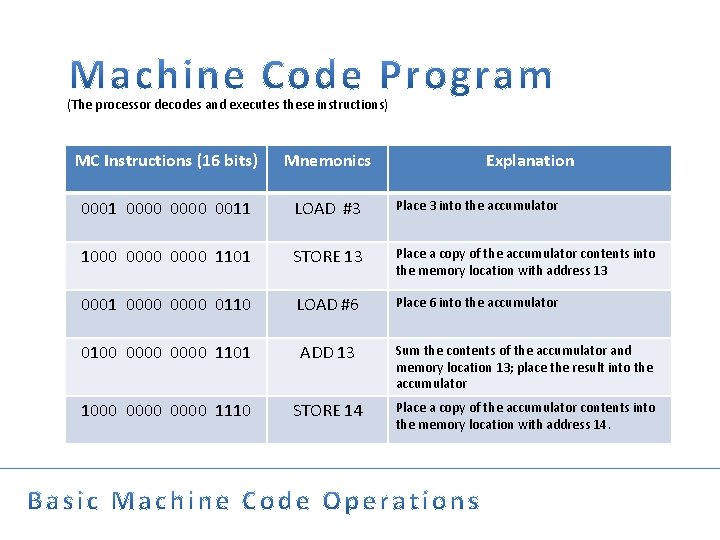 Machine Code Program
(The processor decodes and executes these instructions)

| MC Instructions (16 bits) | Mnemonics | Explanation |
|---|---|---|
| 0001 0000 0000 0011 | LOAD #3 | Place 3 into the accumulator |
| 1000 0000 0000 1101 | STORE 13 | Place a copy of the accumulator contents into the memory location with address 13 |
| 0001 0000 0000 0110 | LOAD #6 | Place 6 into the accumulator |
| 0100 0000 0000 1101 | ADD 13 | Sum the contents of the accumulator and memory location 13; place the result into the accumulator |
| 1000 0000 0000 1110 | STORE 14 | Place a copy of the accumulator contents into the memory location with address 14. |

Basic Machine Code Operations